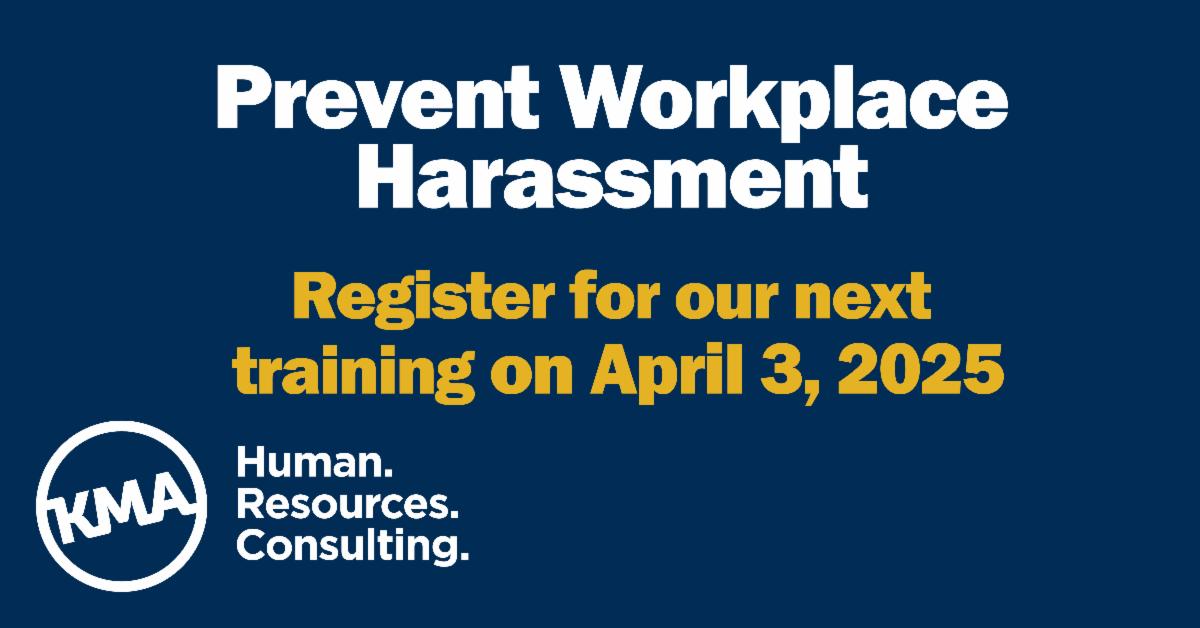 Prevent Workplace Harassment

Register for our next training on April 3, 2025

KMA

Human.
Resources.
Consulting.